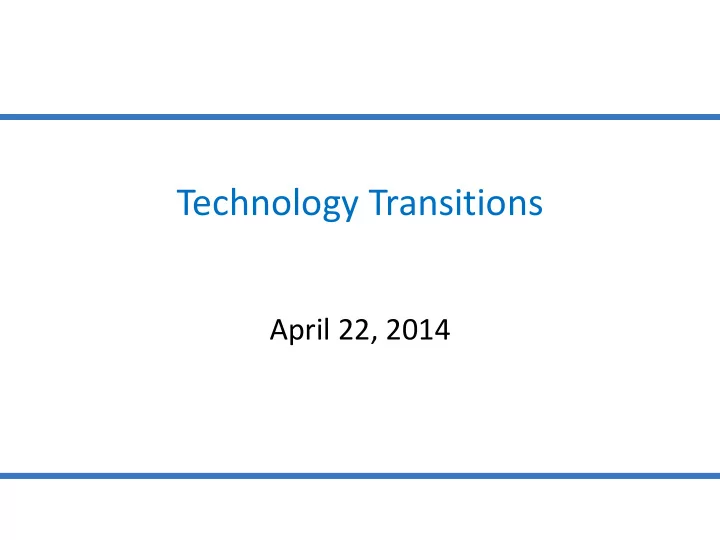 Technology Transitions

April 22, 2014